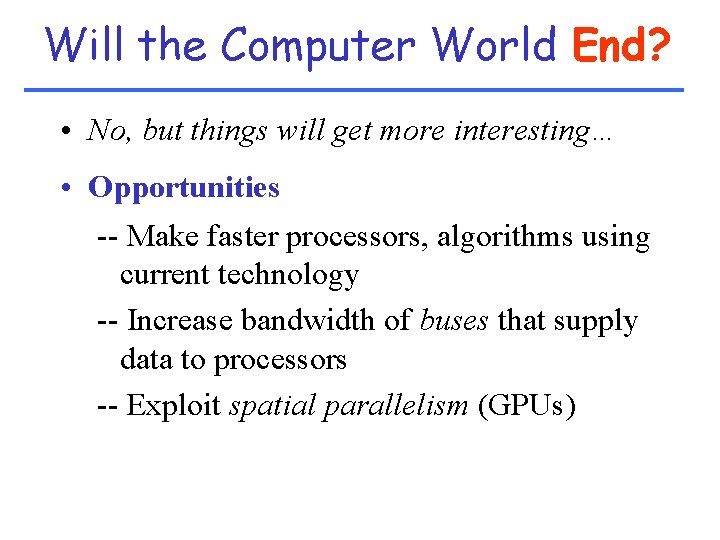 Will the Computer World End?

• No, but things will get more interesting…

• Opportunities

-- Make faster processors, algorithms using current technology

-- Increase bandwidth of buses that supply data to processors

-- Exploit spatial parallelism (GPUs)